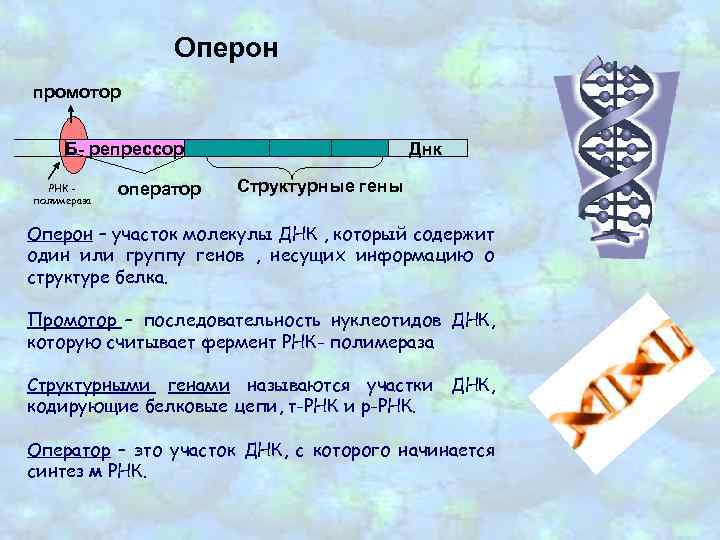 Оперон

промотор

Б- репрессор

Днк

РНК - полимераза

оператор

Структурные гены

Оперон – участок молекулы ДНК , который содержит один или группу генов , несущих информацию о структуре белка.

Промотор – последовательность нуклеотидов ДНК, которую считывает фермент РНК- полимераза

Структурными генами называются участки ДНК, кодирующие белковые цепи, т-РНК и р-РНК.

Оператор – это участок ДНК, с которого начинается синтез м РНК.